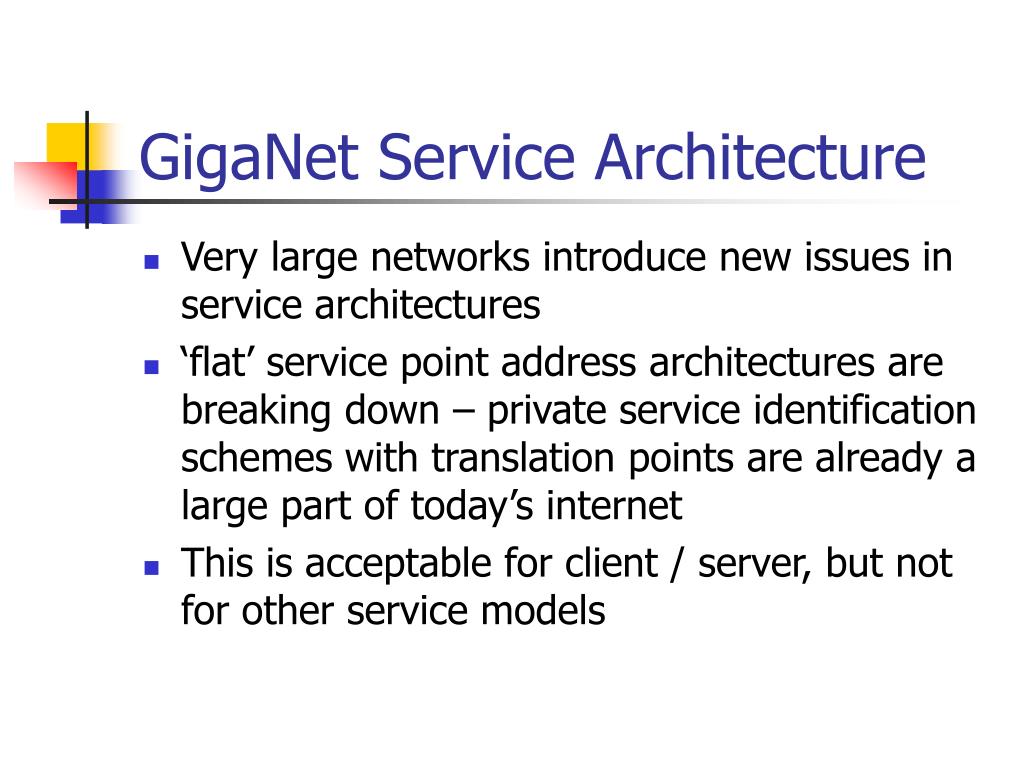 GigaNet Service Architecture

- Very large networks introduce new issues in service architectures
- ‘flat’ service point address architectures are breaking down – private service identification schemes with translation points are already a large part of today’s internet
- This is acceptable for client / server, but not for other service models